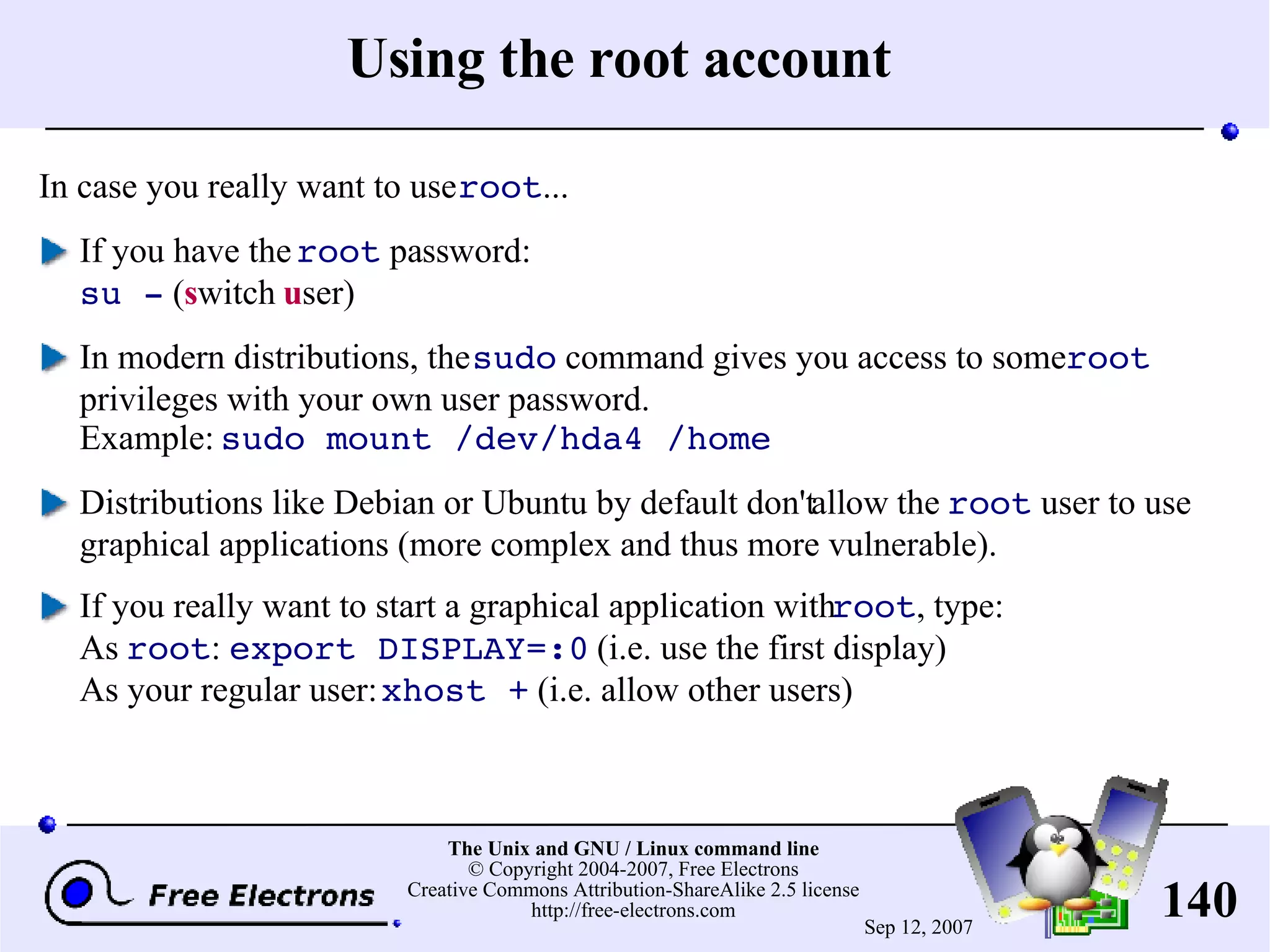 Using the root account

In case you really want to use root...

If you have the root password:
su - (switch user)

In modern distributions, the sudo command gives you access to some root privileges with your own user password.
Example: sudo mount /dev/hda4 /home

Distributions like Debian or Ubuntu by default don't allow the root user to use graphical applications (more complex and thus more vulnerable).

If you really want to start a graphical application with root, type:
As root: export DISPLAY=:0 (i.e. use the first display)
As your regular user: xhost + (i.e. allow other users)

Free Electrons

The Unix and GNU / Linux command line
© Copyright 2004-2007, Free Electrons
Creative Commons Attribution-ShareAlike 2.5 license
http://free-electrons.com

Sep 12, 2007

140